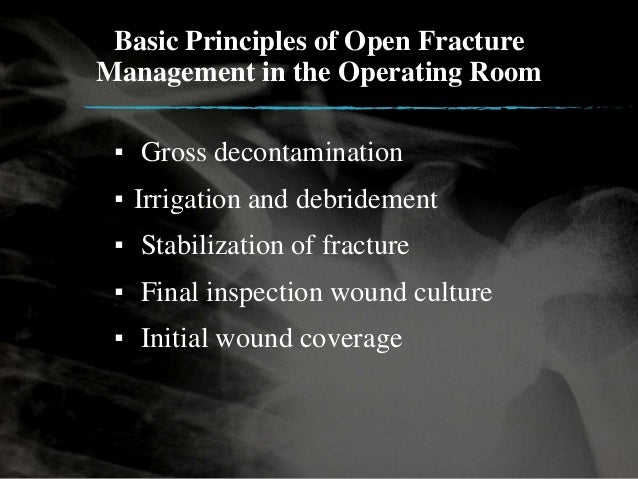 Basic Principles of Open Fracture Management in the Operating Room

▪ Gross decontamination
▪ Irrigation and debridement
▪ Stabilization of fracture
▪ Final inspection wound culture
▪ Initial wound coverage